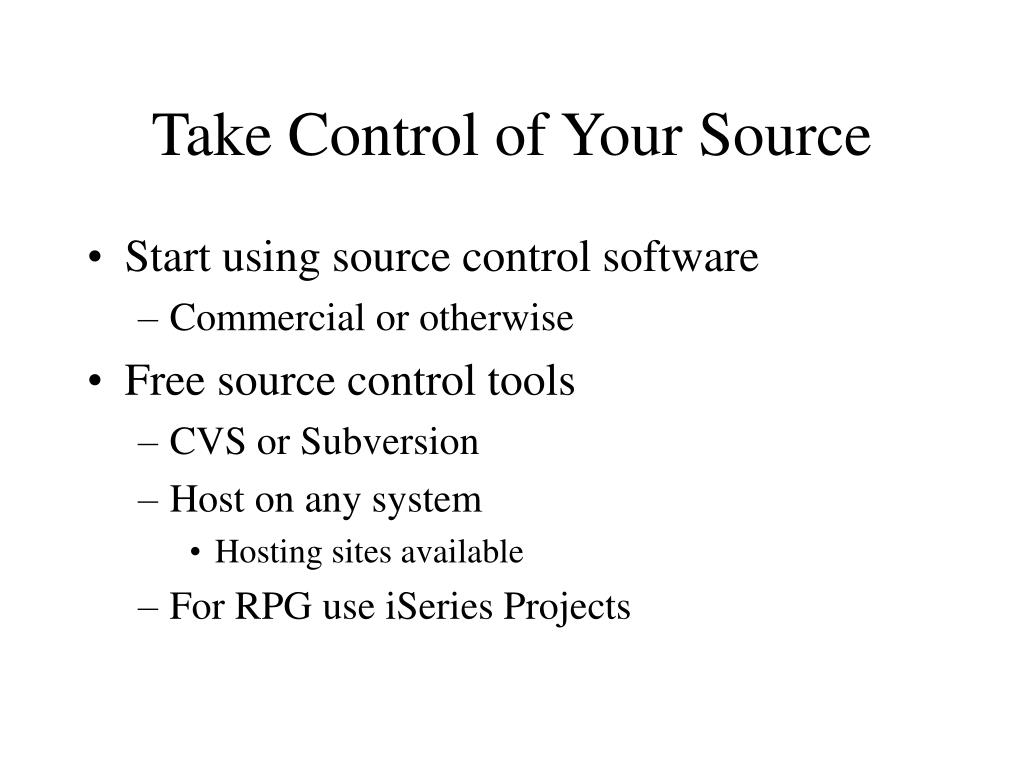 Take Control of Your Source

• Start using source control software
– Commercial or otherwise
• Free source control tools
– CVS or Subversion
– Host on any system
• Hosting sites available
– For RPG use iSeries Projects